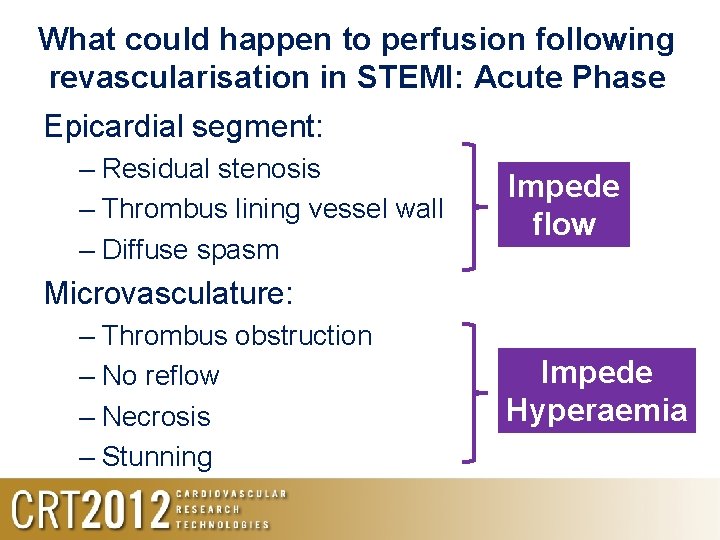 What could happen to perfusion following revascularisation in STEMI: Acute Phase

Epicardial segment:
– Residual stenosis
– Thrombus lining vessel wall
– Diffuse spasm

Impede flow

Microvasculature:
– Thrombus obstruction
– No reflow
– Necrosis
– Stunning

Impede Hyperaemia

CRT2012 CARDIOVASCULAR RESEARCH TECHNOLOGIES